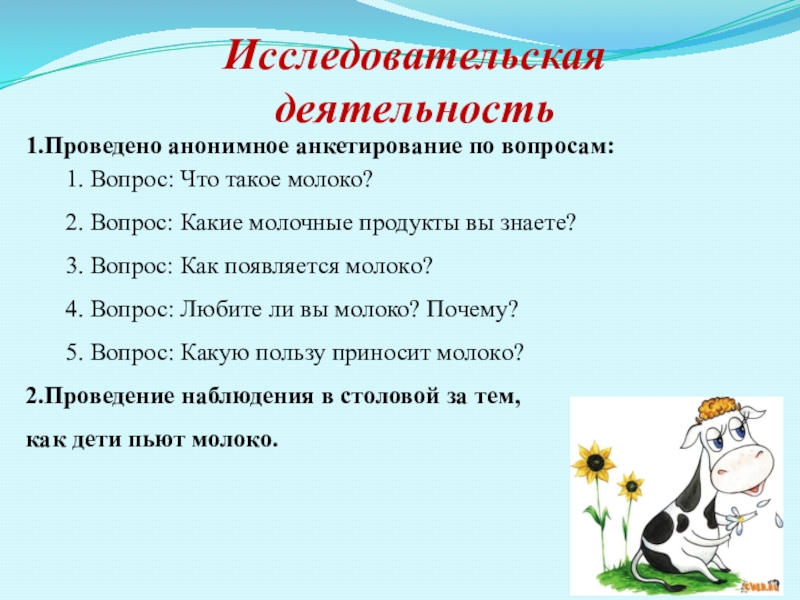 Исследовательская деятельность

1.Проведено анонимное анкетирование по вопросам:

1. Вопрос: Что такое молоко?

2. Вопрос: Какие молочные продукты вы знаете?

3. Вопрос: Как появляется молоко?

4. Вопрос: Любите ли вы молоко? Почему?

5. Вопрос: Какую пользу приносит молоко?

2.Проведение наблюдения в столовой за тем, как дети пьют молоко.